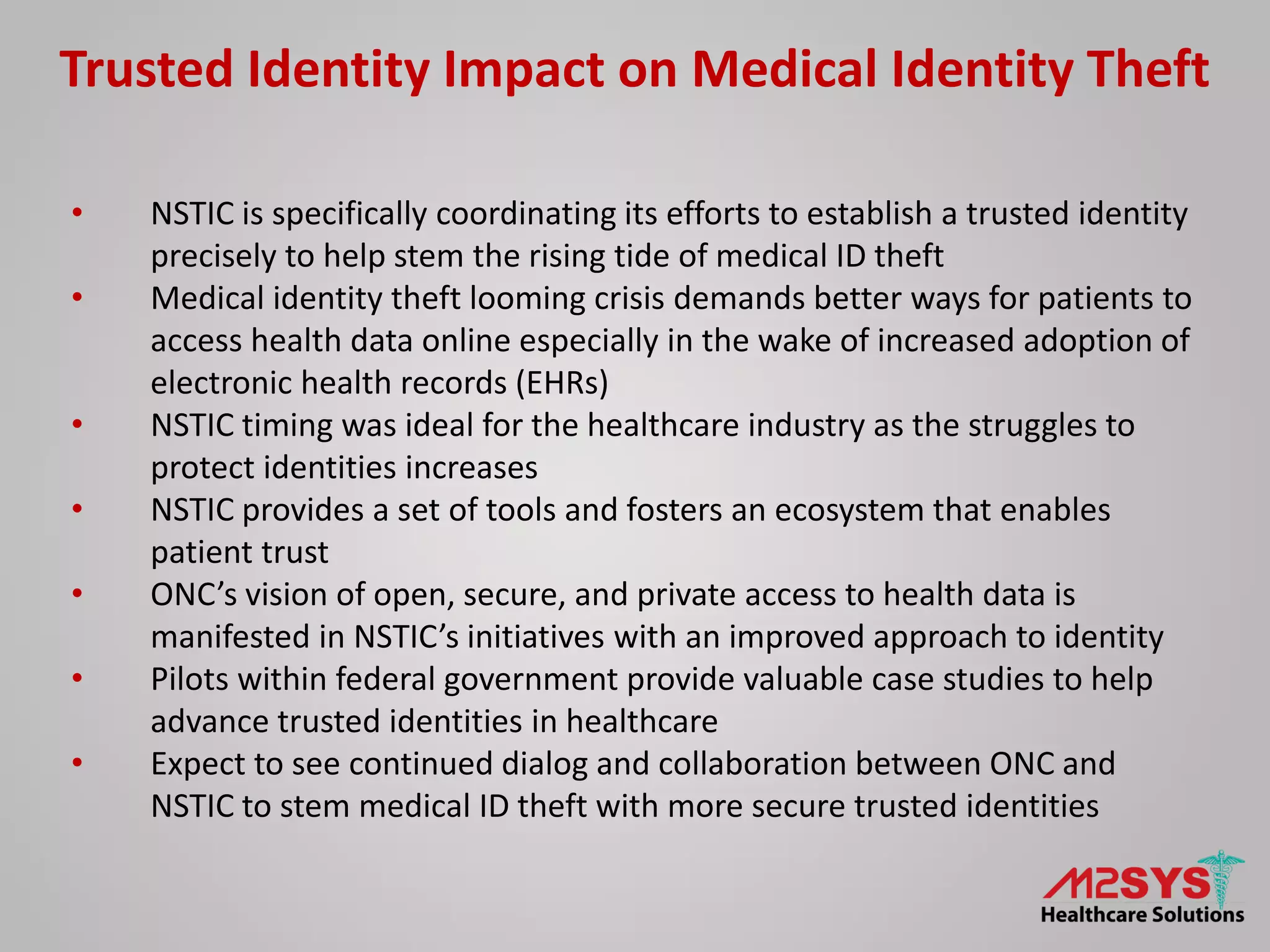 Trusted Identity Impact on Medical Identity Theft

• NSTIC is specifically coordinating its efforts to establish a trusted identity precisely to help stem the rising tide of medical ID theft
• Medical identity theft looming crisis demands better ways for patients to access health data online especially in the wake of increased adoption of electronic health records (EHRs)
• NSTIC timing was ideal for the healthcare industry as the struggles to protect identities increases
• NSTIC provides a set of tools and fosters an ecosystem that enables patient trust
• ONC's vision of open, secure, and private access to health data is manifested in NSTIC's initiatives with an improved approach to identity
• Pilots within federal government provide valuable case studies to help advance trusted identities in healthcare
• Expect to see continued dialog and collaboration between ONC and NSTIC to stem medical ID theft with more secure trusted identities

M2SYS
Healthcare Solutions